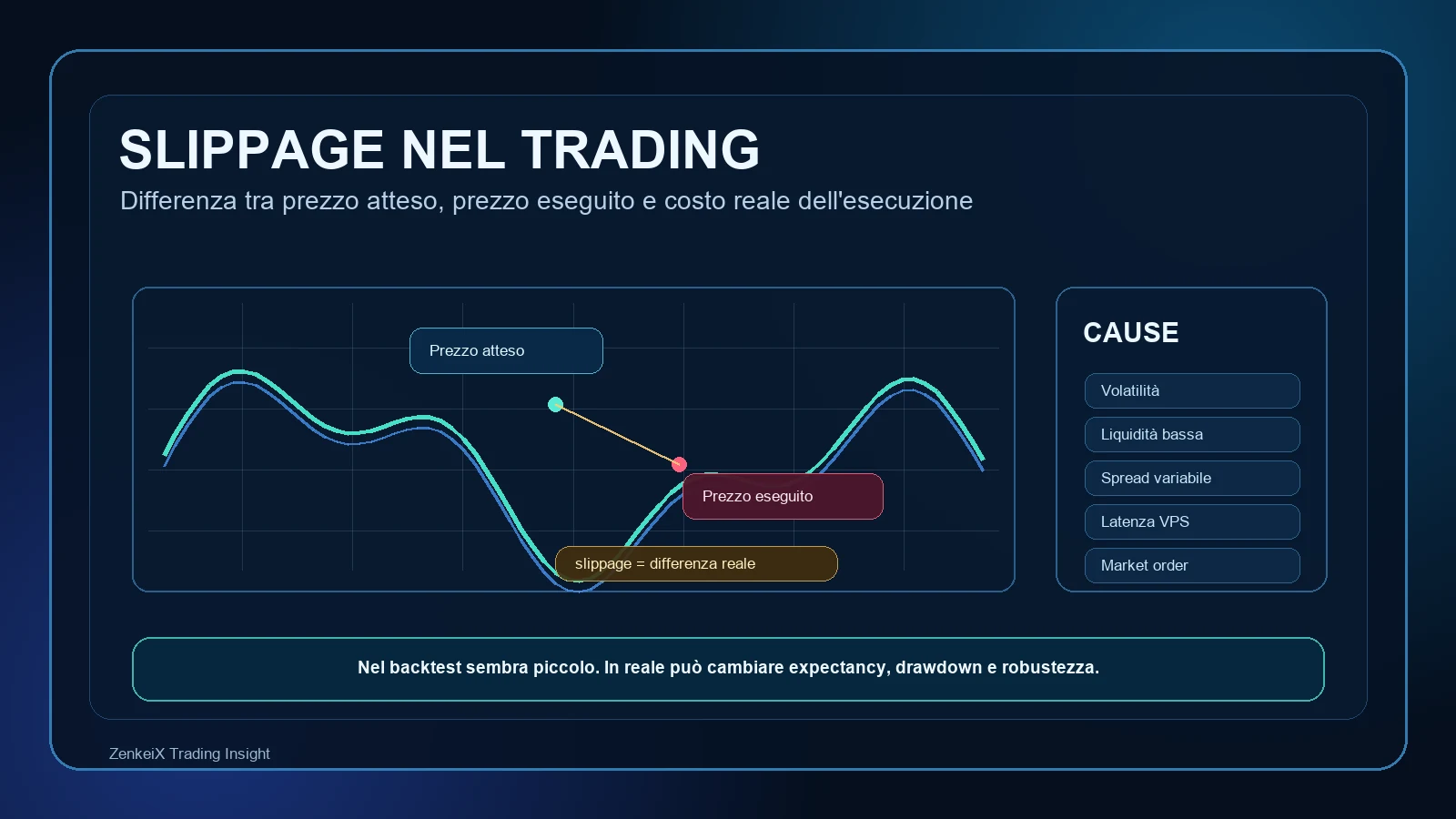 SLIPPAGE NEL TRADING

Differenza tra prezzo atteso, prezzo eseguito e costo reale dell'esecuzione

Prezzo atteso

Prezzo eseguito

slippage = differenza reale

CAUSE

Volatilità

Liquidità bassa

Spread variabile

Latenza VPS

Market order

Nel backtest sembra piccolo. In reale può cambiare expectancy, drawdown e robustezza.

ZenkeiX Trading Insight